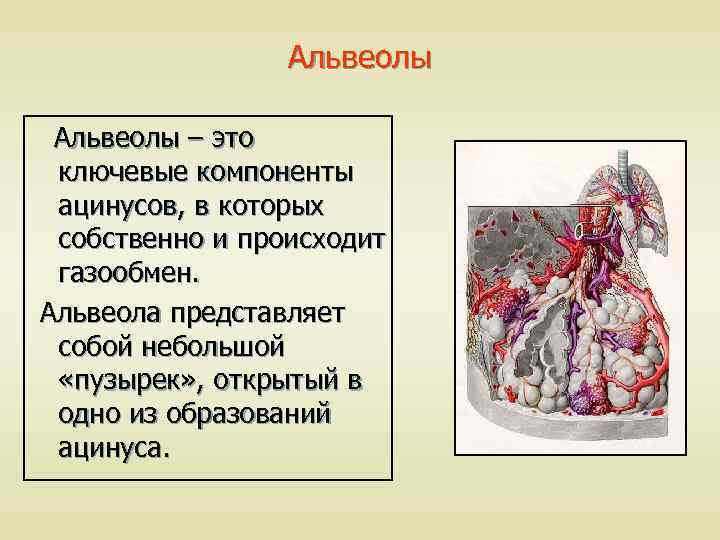 Альвеолы

Альвеолы – это ключевые компоненты ацинусов, в которых собственно и происходит газообмен.

Альвеола представляет собой небольшой «пузырек», открытый в одно из образований ацинуса.